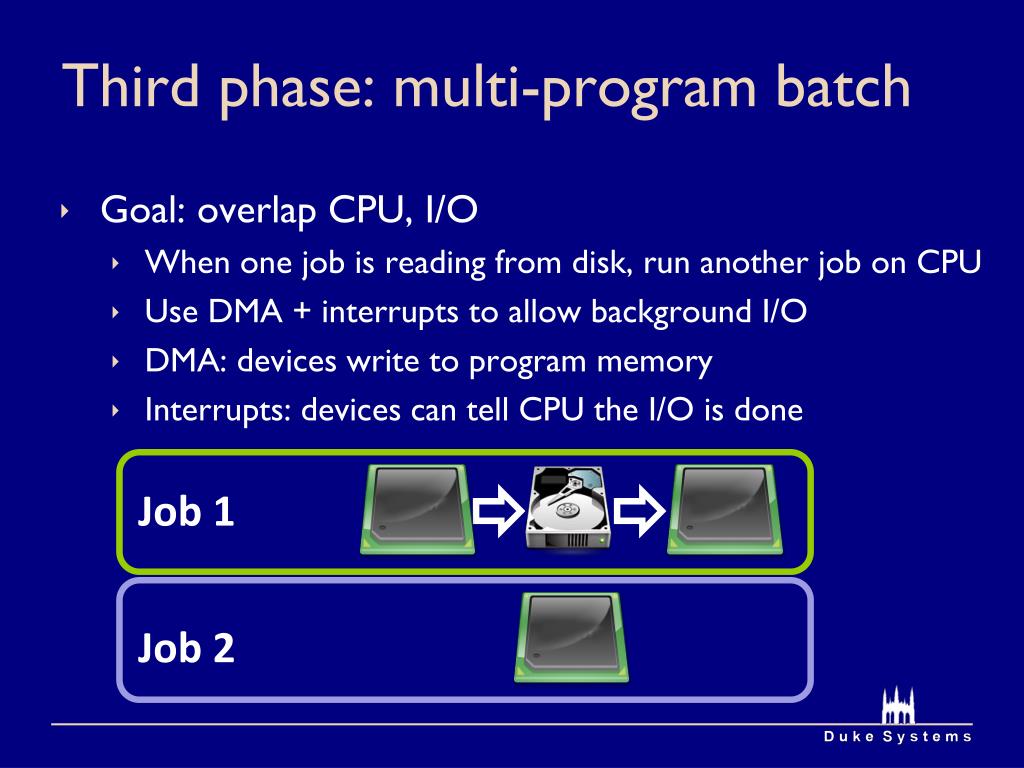 Third phase: multi-program batch

‣ Goal: overlap CPU, I/O
  ‣ When one job is reading from disk, run another job on CPU
  ‣ Use DMA + interrupts to allow background I/O
  ‣ DMA: devices write to program memory
  ‣ Interrupts: devices can tell CPU the I/O is done

Job 1

Job 2

Duke Systems